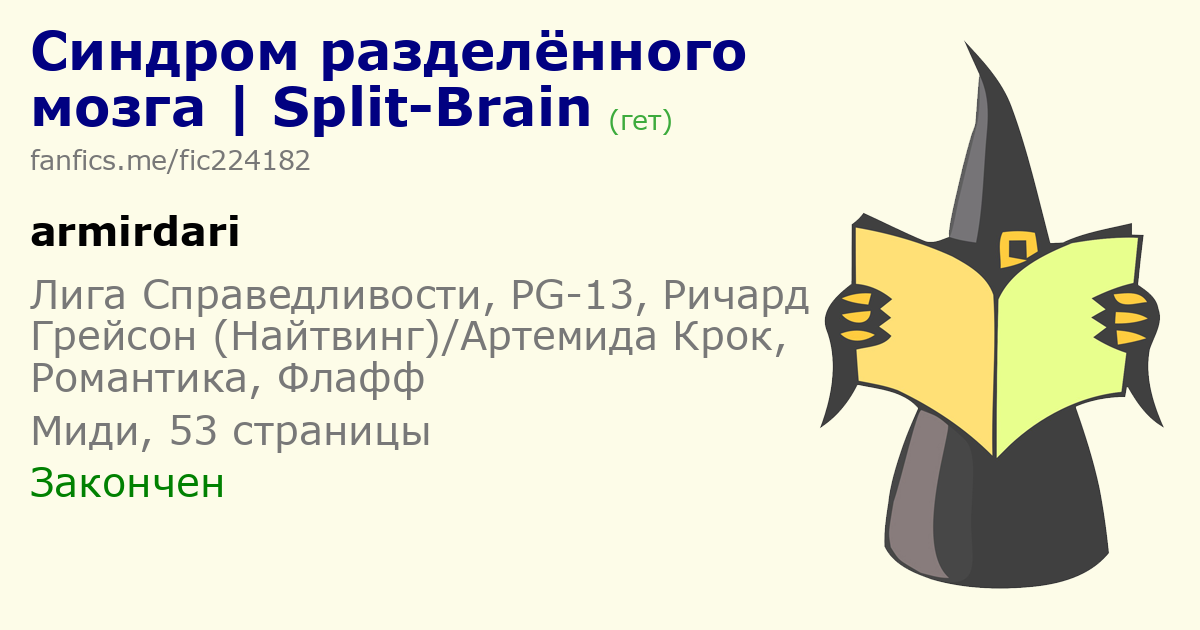 Синдром разделённого мозга | Split-Brain (гет)

fanfics.me/fic224182

armirdari

Лига Справедливости, PG-13, Ричард Грейсон (Найтвинг)/Артемида Крок, Романтика, Флафф

Миди, 53 страницы

Закончен